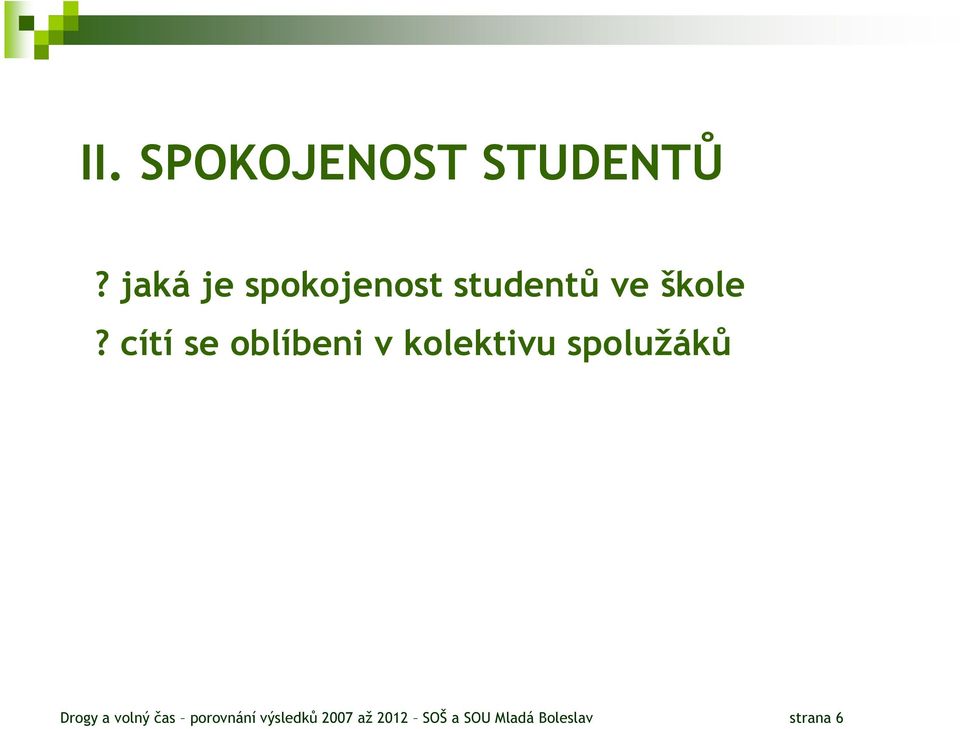 II. SPOKOJENOST STUDENTŮ

? jaká je spokojenost studentů ve škole

? cítí se oblíbeni v kolektivu spolužáků

Drogy a volný čas – porovnání výsledků 2007 až 2012 – SOŠ a SOU Mladá Boleslav

strana 6